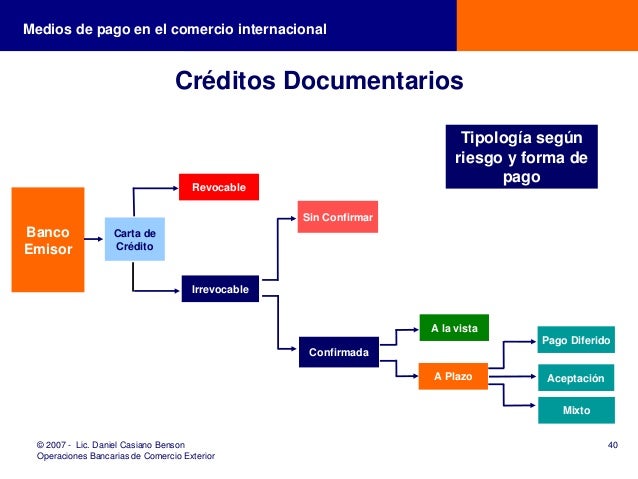 Medios de pago en el comercio internacional

Créditos Documentarios

Tipología según riesgo y forma de pago

Banco Emisor

Carta de Crédito

Revocable

Irrevocable

Sin Confirmar

Confirmada

A la vista

A Plazo

Pago Diferido

Aceptación

Mixto

© 2007 - Lic. Daniel Casiano Benson
Operaciones Bancarias de Comercio Exterior

40